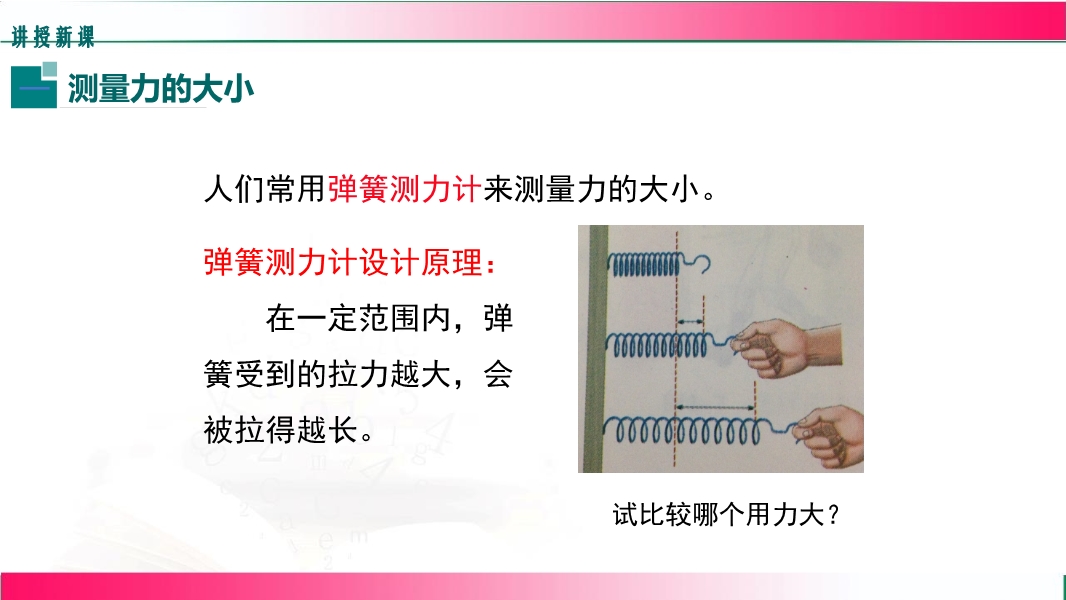 讲授新课

一 测量力的大小

人们常用弹簧测力计来测量力的大小。

弹簧测力计设计原理：

在一定范围内，弹簧受到的拉力越大，会被拉得越长。

试比较哪个用力大？